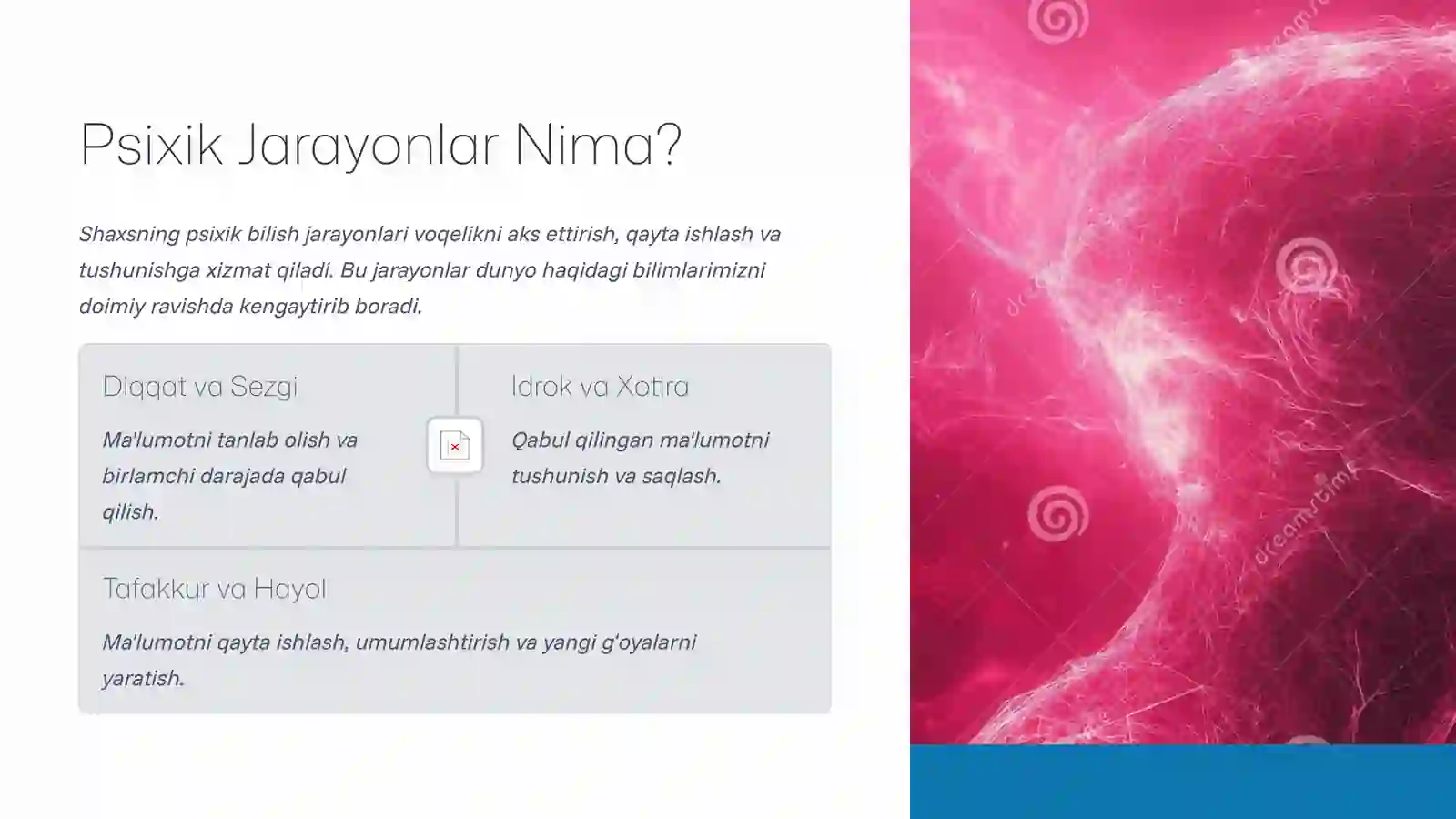 Psixik Jarayonlar Nima?

Shaxsning psixik bilish jarayonlari voqelikni aks ettirish, qayta ishlash va tushunishga xizmat qiladi. Bu jarayonlar dunyo haqidagi bilimlarimizni doimiy ravishda kengaytirib boradi.

Diqqat va Sezgi

Ma'lumotni tanlab olish va birlamchi darajada qabul qilish.

Idrok va Xotira

Qabul qilingan ma'lumotni tushunish va saqlash.

Tafakkur va Hayol

Ma'lumotni qayta ishlash, umumlashtirish va yangi g'oyalarni yaratish.

dreamstime